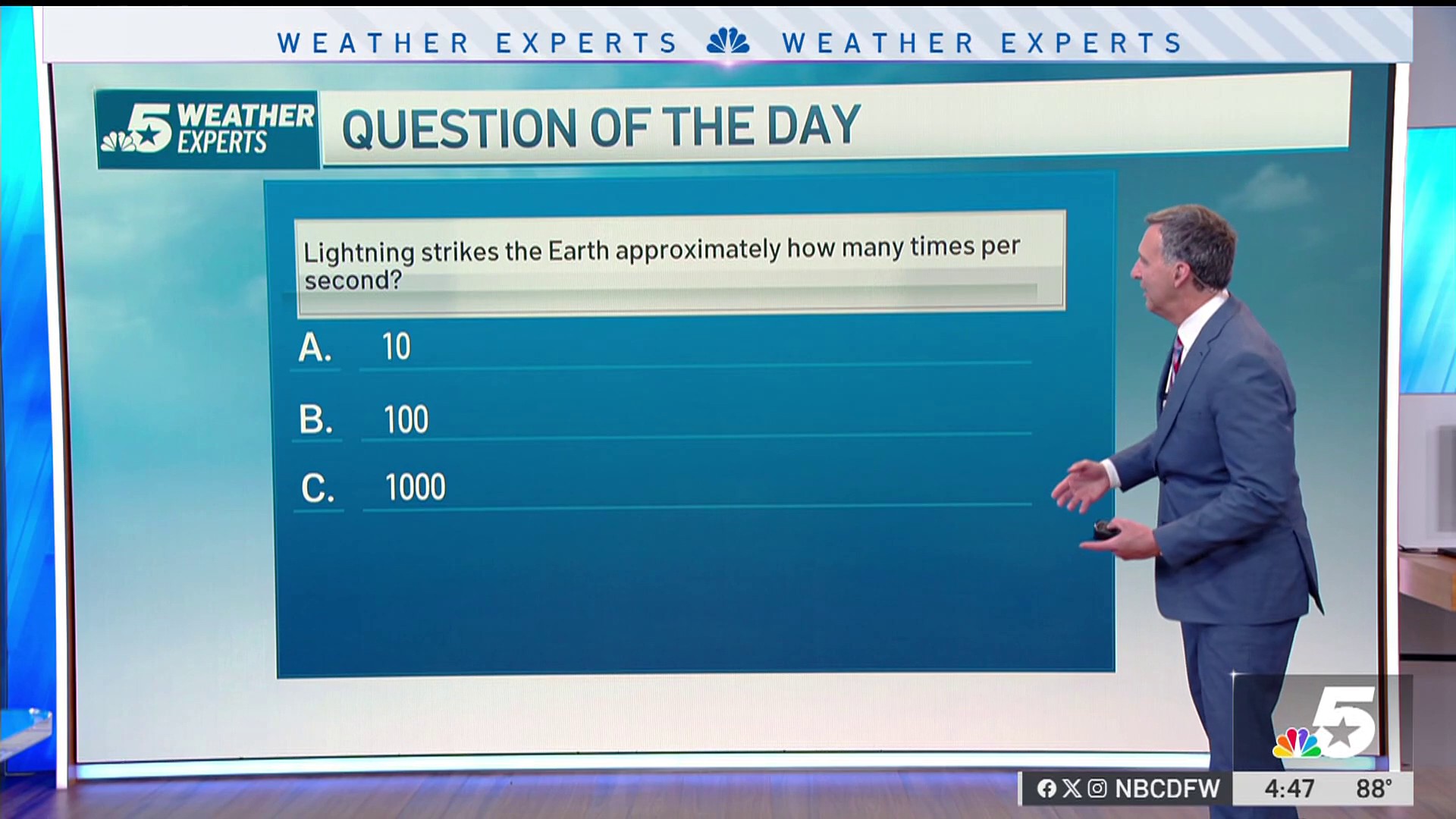 WEATHER EXPERTS WEATHER EXPERTS

5 WEATHER EXPERTS

QUESTION OF THE DAY

Lightning strikes the Earth approximately how many times per second?

A. 10

B. 100

C. 1000

5

NBCDFW 4:47 88°